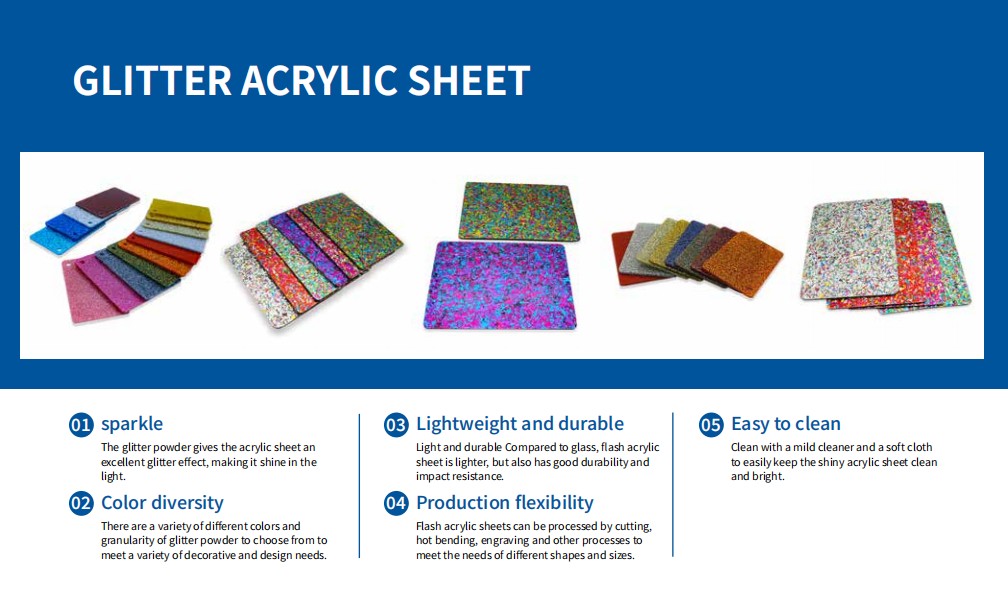 GLITTER ACRYLIC SHEET

01 sparkle
The glitter powder gives the acrylic sheet an excellent glitter effect, making it shine in the light.

02 Color diversity
There are a variety of different colors and granularity of glitter powder to choose from to meet a variety of decorative and design needs.

03 Lightweight and durable
Light and durable Compared to glass, flash acrylic sheet is lighter, but also has good durability and impact resistance.

04 Production flexibility
Flash acrylic sheets can be processed by cutting, hot bending, engraving and other processes to meet the needs of different shapes and sizes.

05 Easy to clean
Clean with a mild cleaner and a soft cloth to easily keep the shiny acrylic sheet clean and bright.